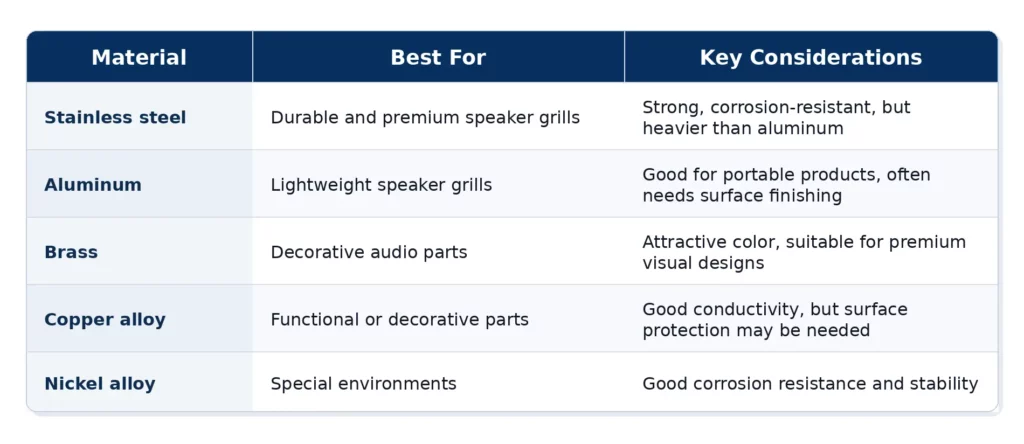 | Material | Best For | Key Considerations |
|---|---|---|
| Stainless steel | Durable and premium speaker grills | Strong, corrosion-resistant, but heavier than aluminum |
| Aluminum | Lightweight speaker grills | Good for portable products, often needs surface finishing |
| Brass | Decorative audio parts | Attractive color, suitable for premium visual designs |
| Copper alloy | Functional or decorative parts | Good conductivity, but surface protection may be needed |
| Nickel alloy | Special environments | Good corrosion resistance and stability |